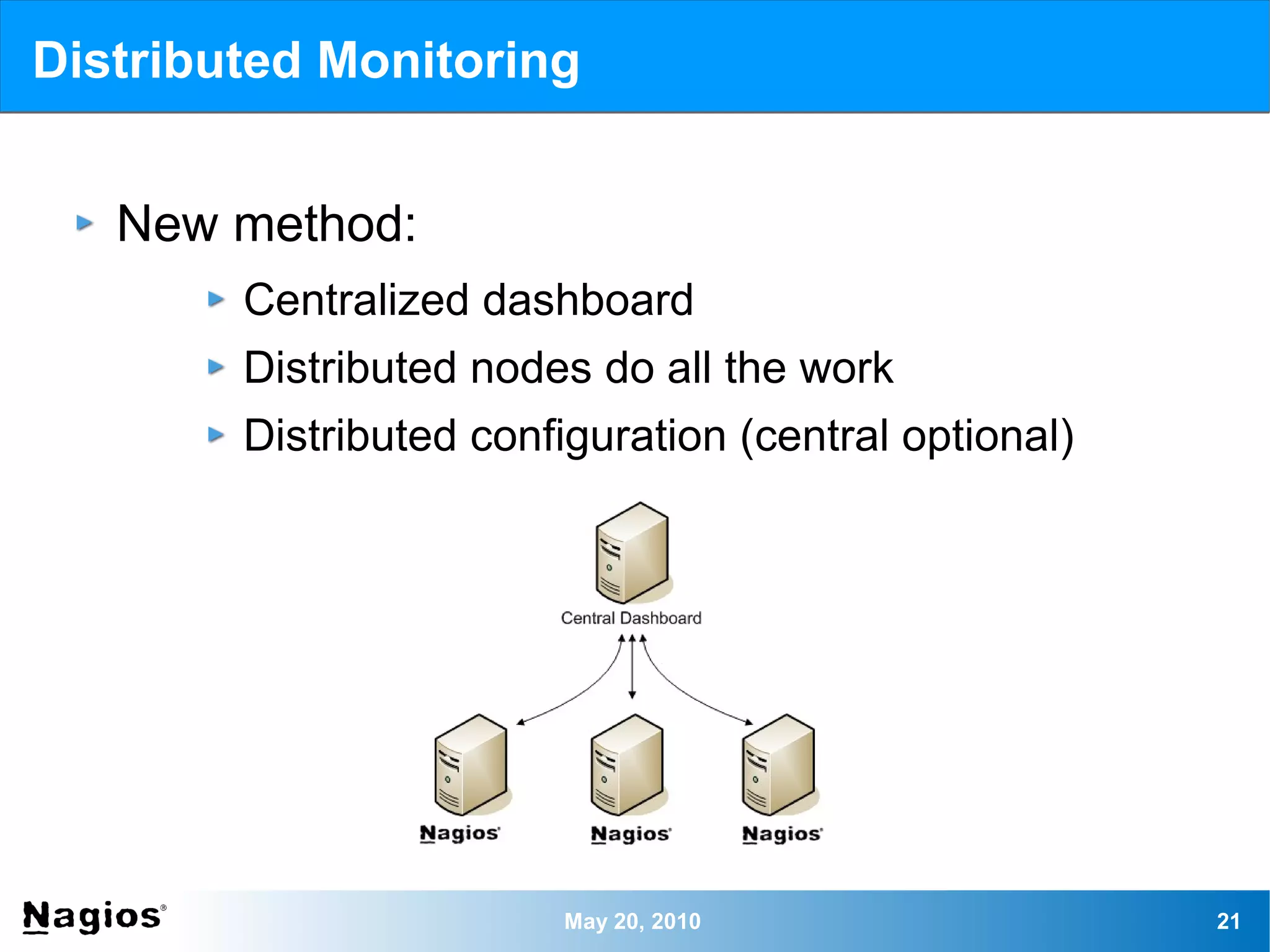 Distributed Monitoring

New method:

Centralized dashboard

Distributed nodes do all the work

Distributed configuration (central optional)

Central Dashboard

Nagios

Nagios

Nagios

Nagios®

May 20, 2010

21